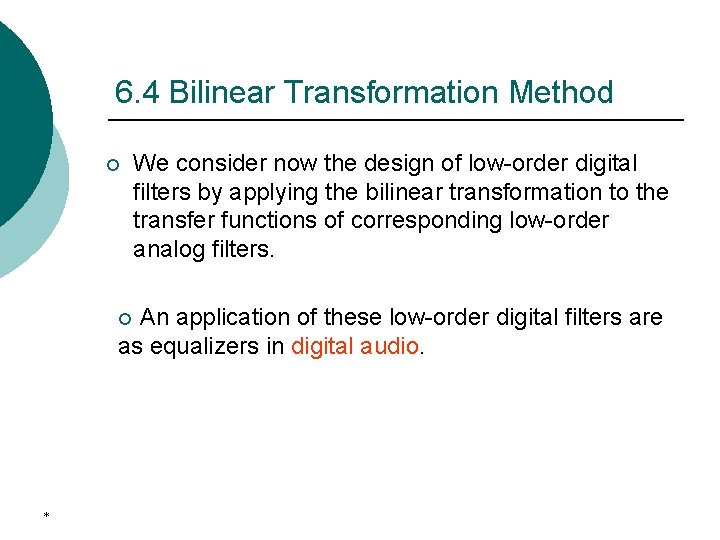 6.4 Bilinear Transformation Method

○ We consider now the design of low-order digital filters by applying the bilinear transformation to the transfer functions of corresponding low-order analog filters.

○ An application of these low-order digital filters are as equalizers in digital audio.

*